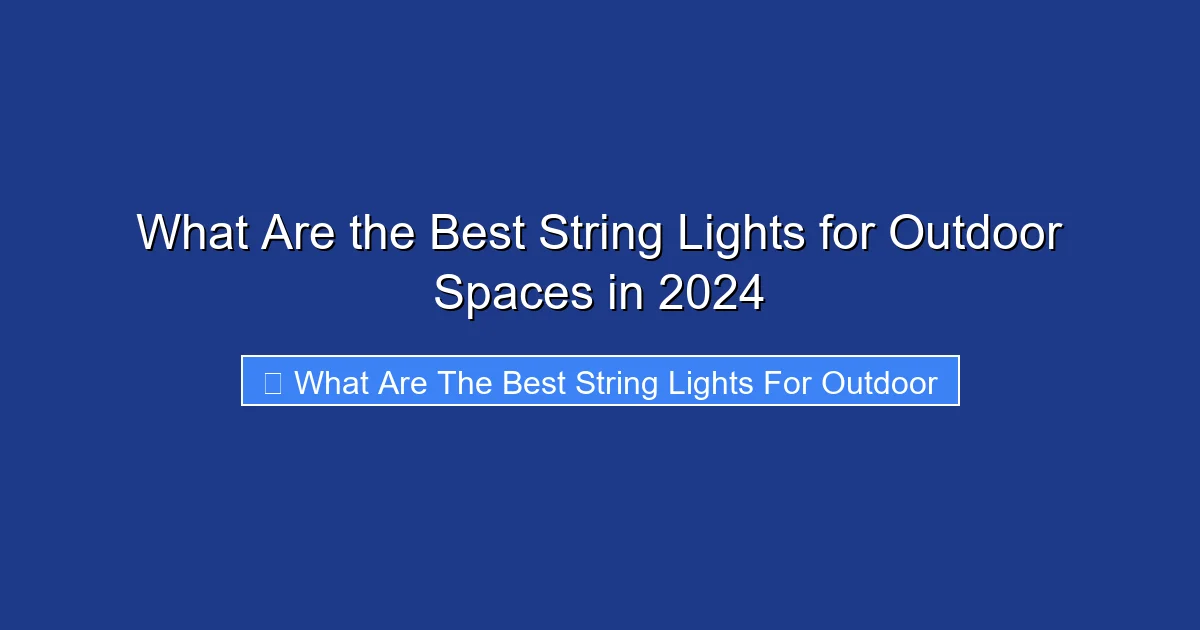 What Are the Best String Lights for Outdoor Spaces in 2024

What Are The Best String Lights For Outdoor